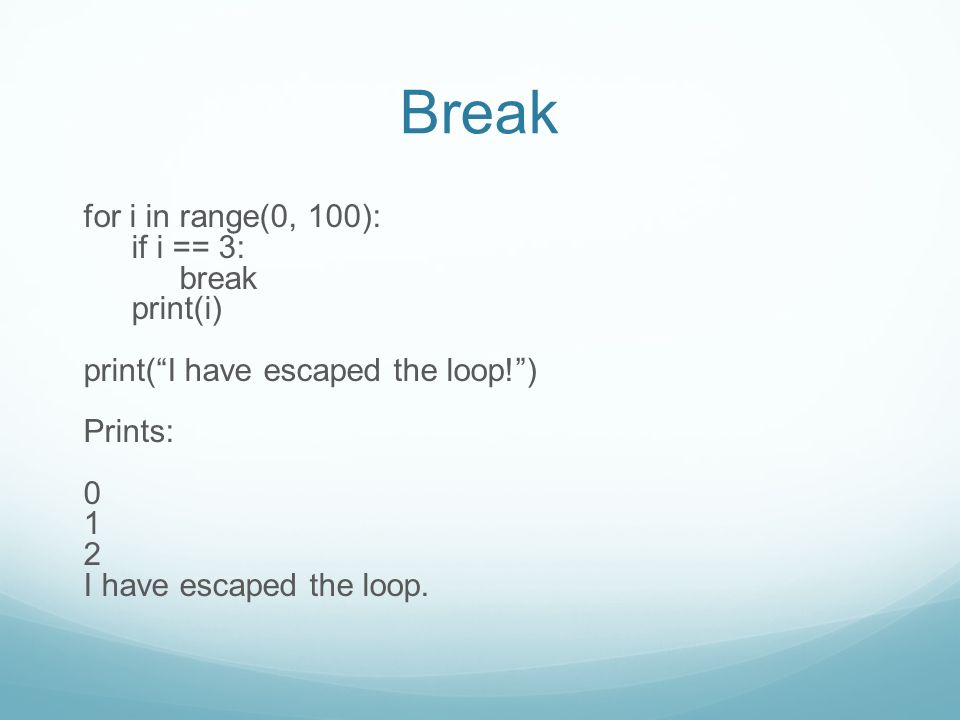 Break

for i in range(0, 100):
    if i == 3:
        break
    print(i)

print(“I have escaped the loop!”)

Prints:

0
1
2
I have escaped the loop.